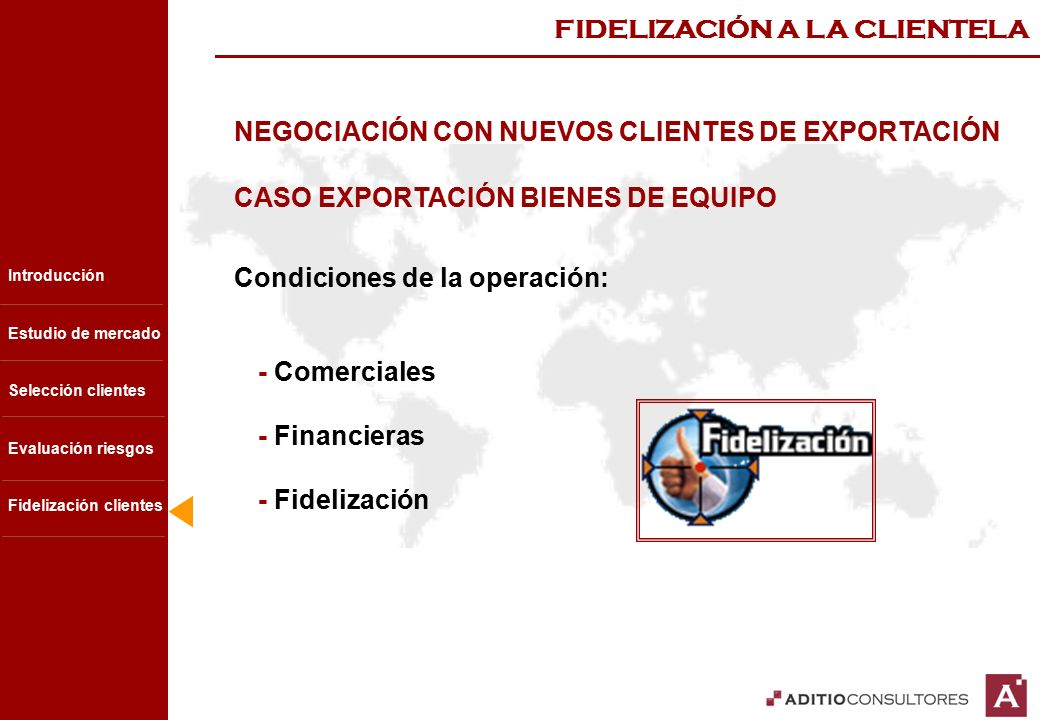 FIDELIZACIÓN A LA CLIENTELA

Introducción

Estudio de mercado

Selección clientes

Evaluación riesgos

Fidelización clientes

NEGOCIACIÓN CON NUEVOS CLIENTES DE EXPORTACIÓN

CASO EXPORTACIÓN BIENES DE EQUIPO

Condiciones de la operación:

- Comerciales

- Financieras

- Fidelización

Fidelización

ADITIOCONSULTORES

A